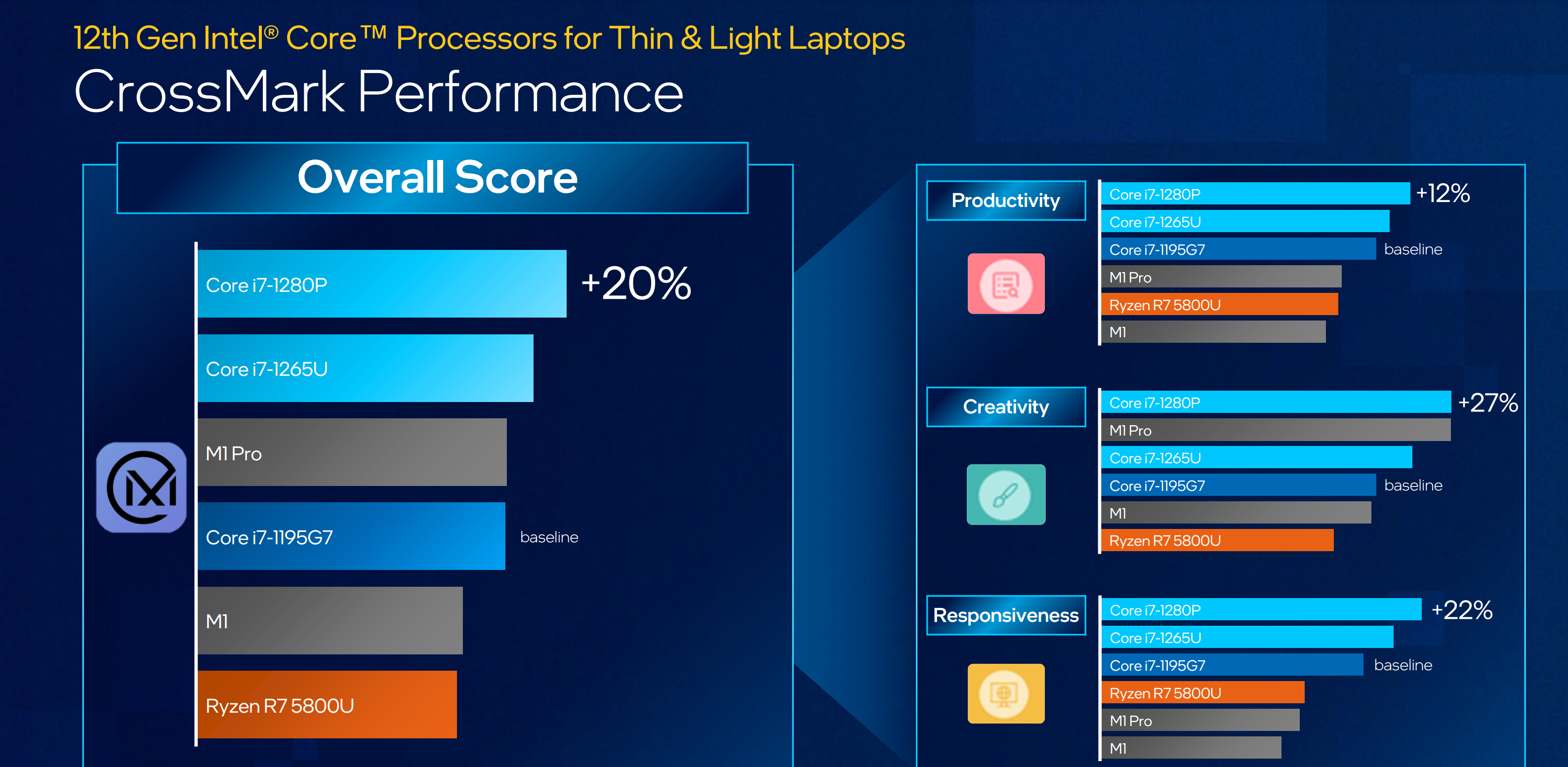 12th Gen Intel® Core™ Processors for Thin & Light Laptops

CrossMark Performance

Overall Score

Core i7-1280P +20%

Core i7-1265U

M1 Pro

Core i7-1195G7 baseline

M1

Ryzen R7 5800U

Productivity

Core i7-1280P +12%

Core i7-1265U

Core i7-1195G7 baseline

M1 Pro

Ryzen R7 5800U

M1

Creativity

Core i7-1280P +27%

M1 Pro

Core i7-1265U

Core i7-1195G7 baseline

M1

Ryzen R7 5800U

Responsiveness

Core i7-1280P +22%

Core i7-1265U

Core i7-1195G7 baseline

Ryzen R7 5800U

M1 Pro

M1